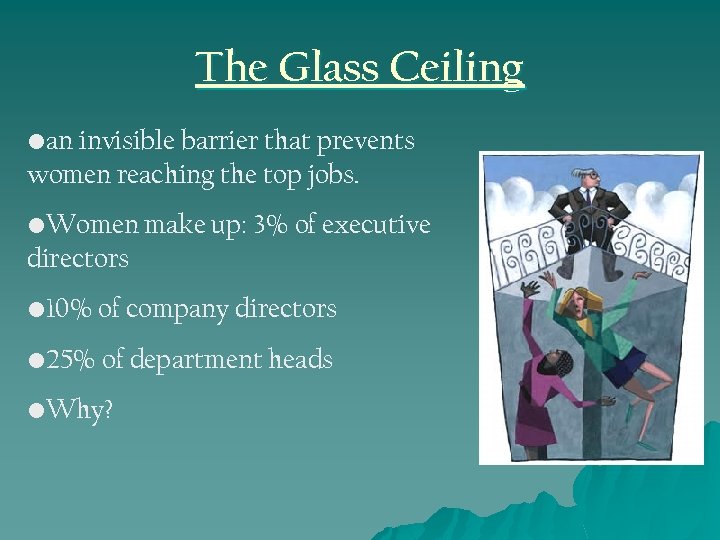 The Glass Ceiling

●an invisible barrier that prevents women reaching the top jobs.

●Women make up: 3% of executive directors

●10% of company directors

●25% of department heads

●Why?